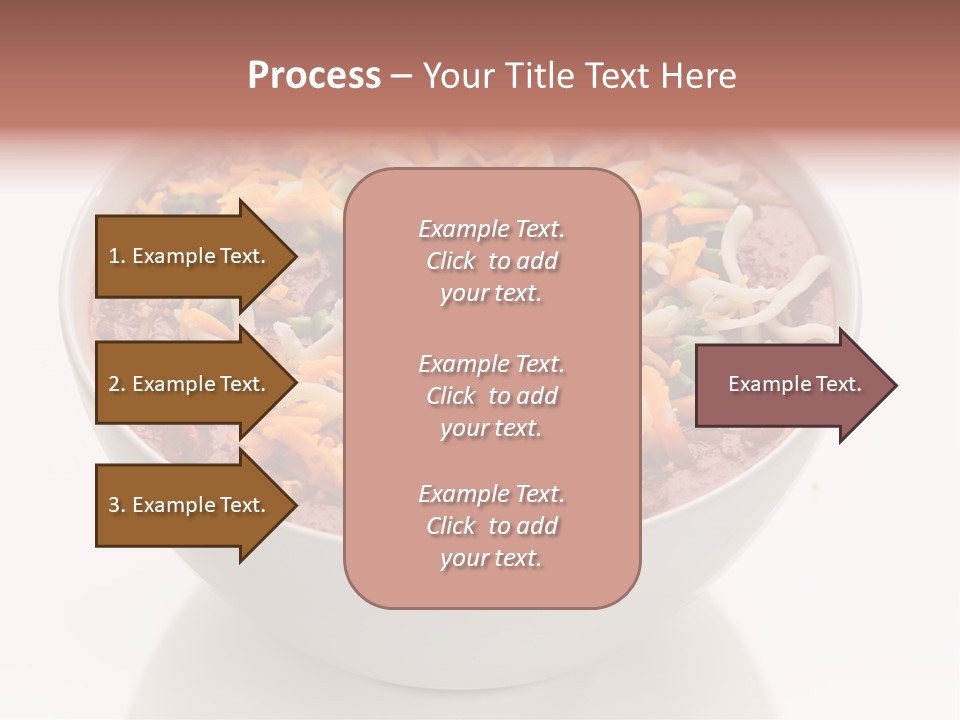 Process – Your Title Text Here

1. Example Text.

2. Example Text.

3. Example Text.

Example Text. Click to add your text.

Example Text. Click to add your text.

Example Text. Click to add your text.

Example Text.